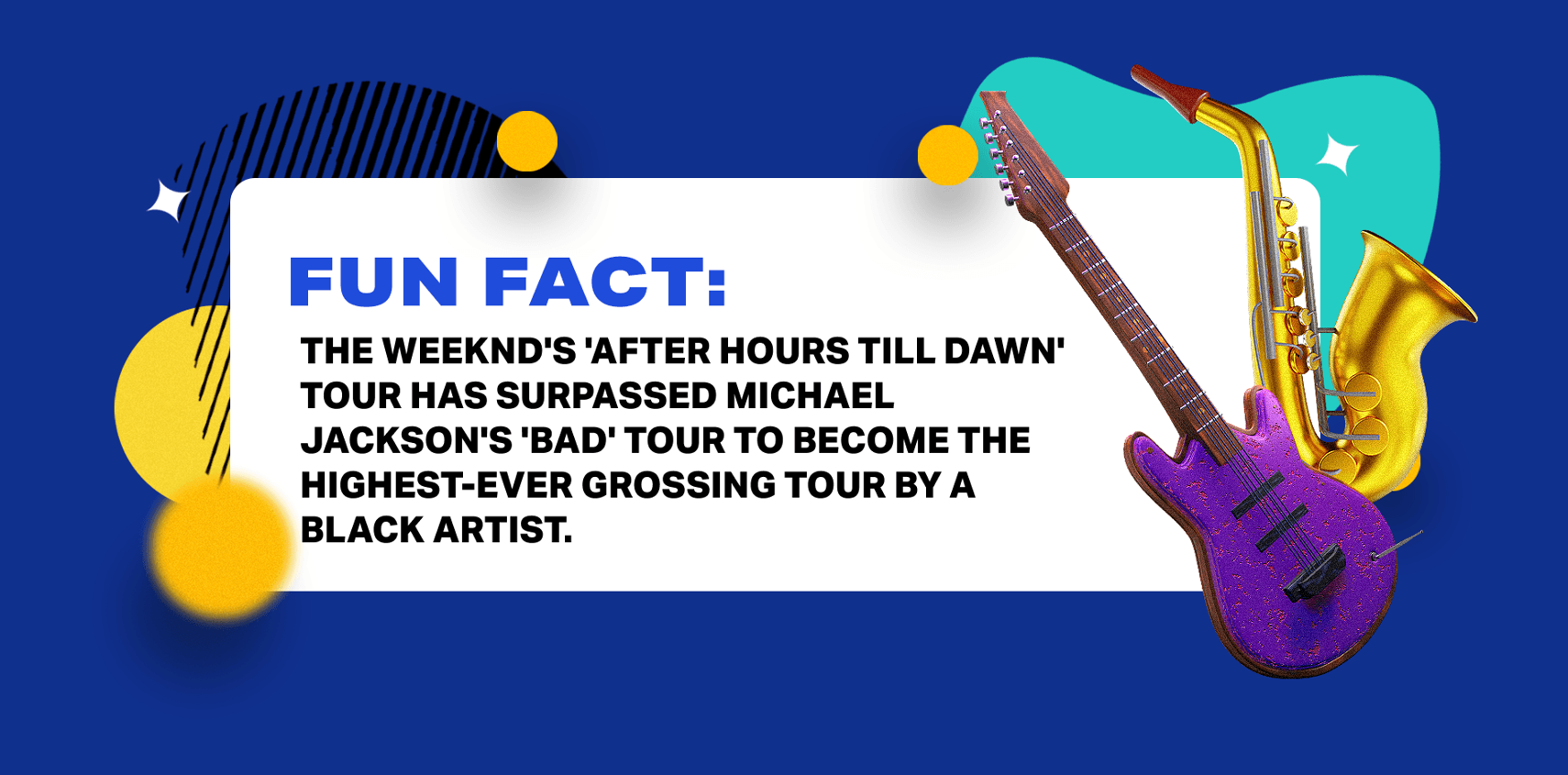 FUN FACT:

THE WEEKND'S 'AFTER HOURS TILL DAWN' TOUR HAS SURPASSED MICHAEL JACKSON'S 'BAD' TOUR TO BECOME THE HIGHEST-EVER GROSSING TOUR BY A BLACK ARTIST.